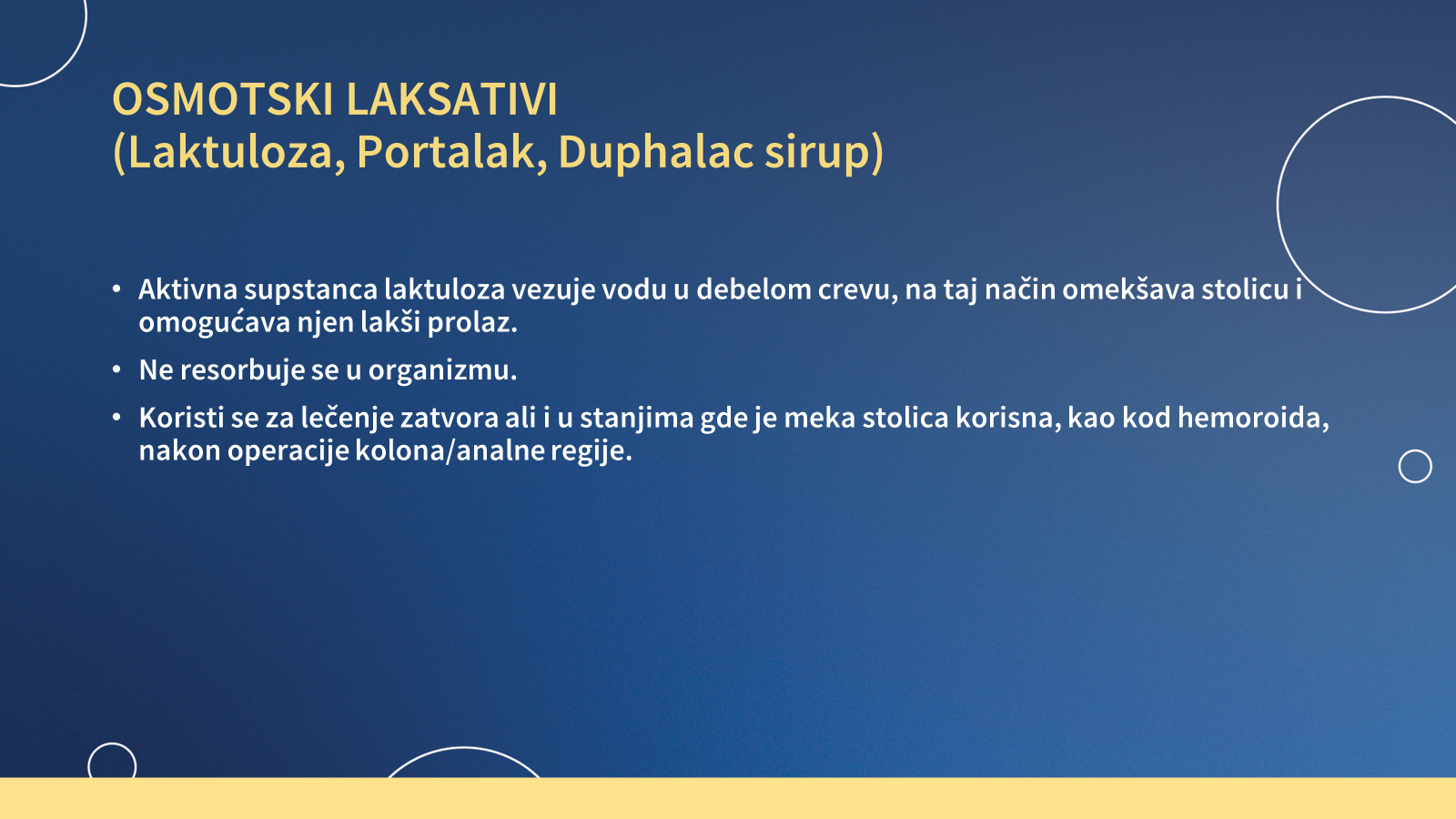 OSMOTSKI LAKSATIVI
(Laktuloza, Portalak, Duphalac sirup)

• Aktivna supstanca laktuloza vezuje vodu u debelom crevu, na taj način omekšava stolicu i omogućava njen lakši prolaz.
• Ne resorbuje se u organizmu.
• Koristi se za lečenje zatvora ali i u stanjima gde je meka stolica korisna, kao kod hemoroida, nakon operacije kolona/analne regije.